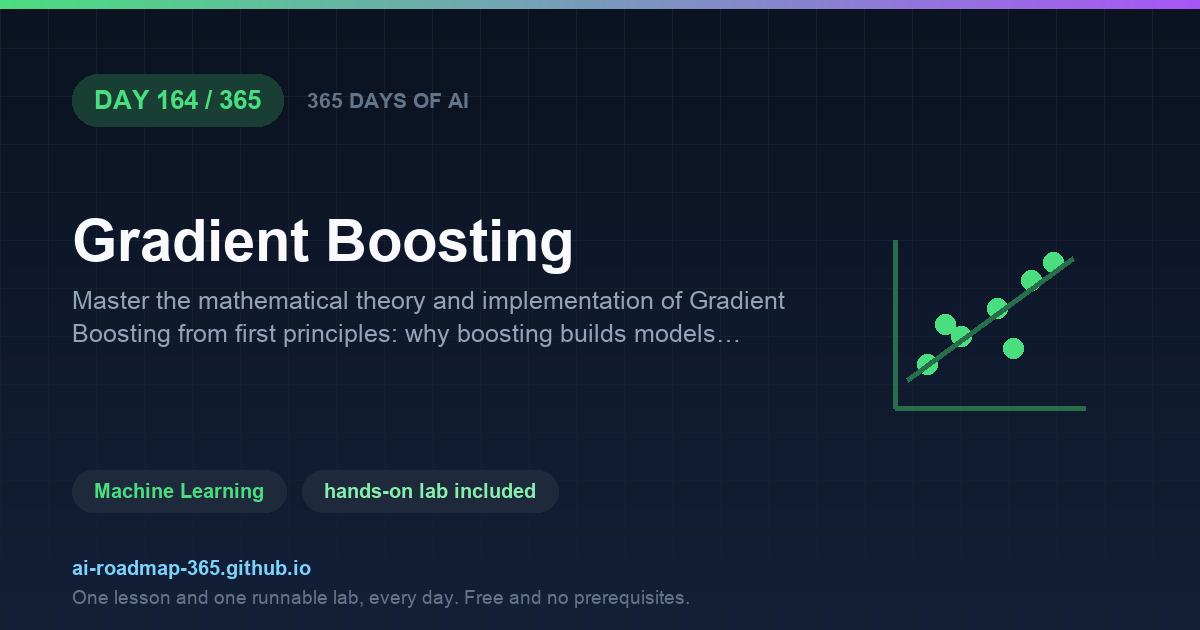 DAY 164 / 365

365 DAYS OF AI

Gradient Boosting

Master the mathematical theory and implementation of Gradient Boosting from first principles: why boosting builds models…

Machine Learning

hands-on lab included

ai-roadmap-365.github.io

One lesson and one runnable lab, every day. Free and no prerequisites.